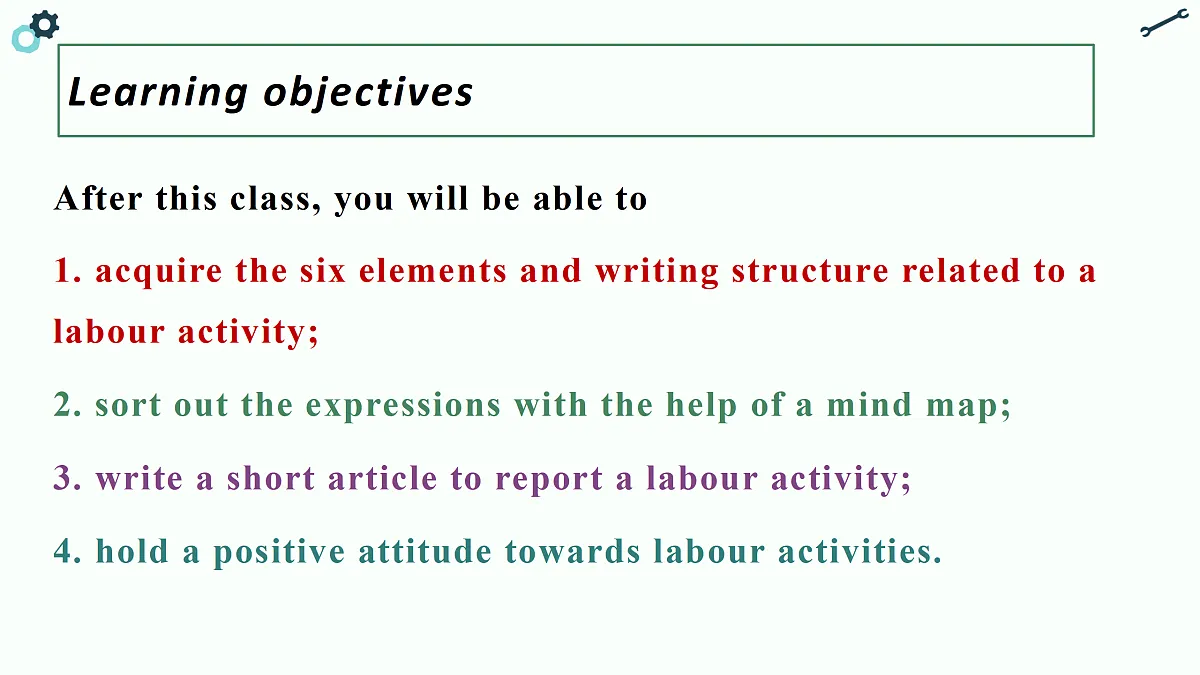 Learning objectives

After this class, you will be able to

1. acquire the six elements and writing structure related to a labour activity;

2. sort out the expressions with the help of a mind map;

3. write a short article to report a labour activity;

4. hold a positive attitude towards labour activities.